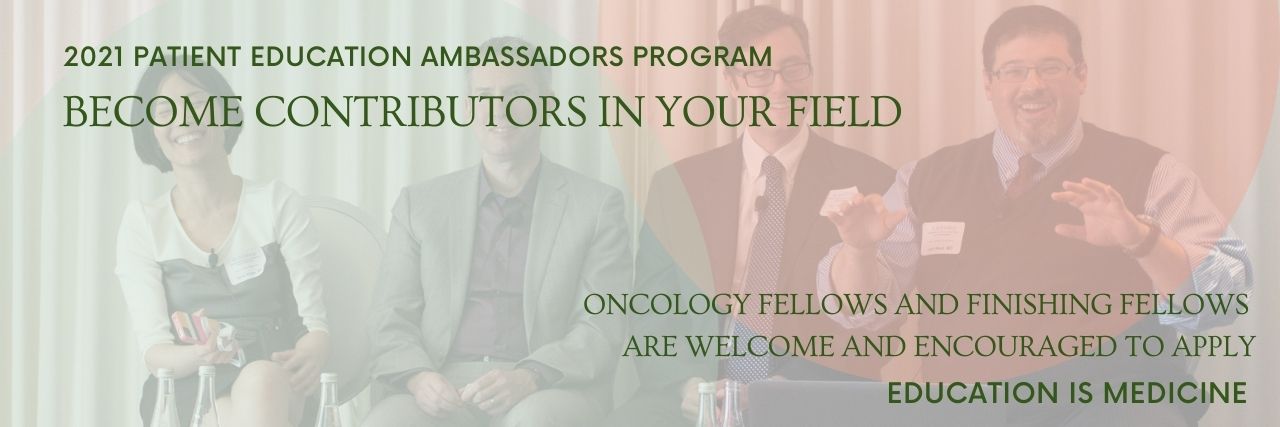 2021 PATIENT EDUCATION AMBASSADORS PROGRAM

BECOME CONTRIBUTORS IN YOUR FIELD

ONCOLOGY FELLOWS AND FINISHING FELLOWS ARE WELCOME AND ENCOURAGED TO APPLY

EDUCATION IS MEDICINE